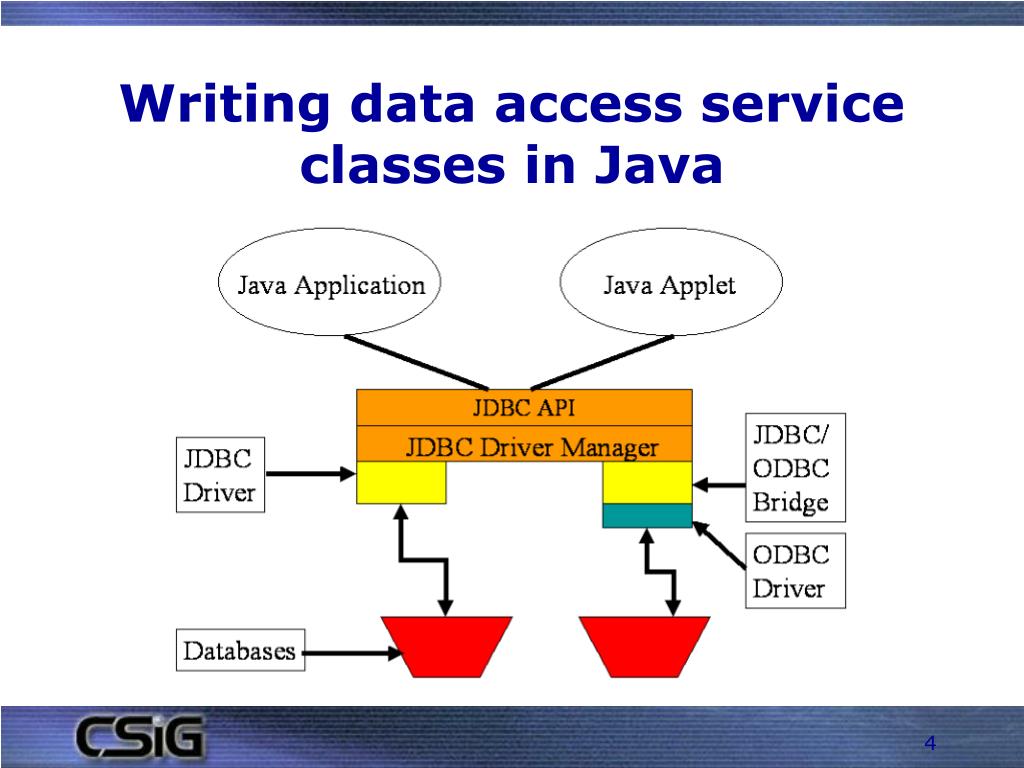 Writing data access service classes in Java

Java Application

Java Applet

JDBC API

JDBC Driver Manager

JDBC Driver

JDBC/ ODBC Bridge

ODBC Driver

Databases

CSiG

4